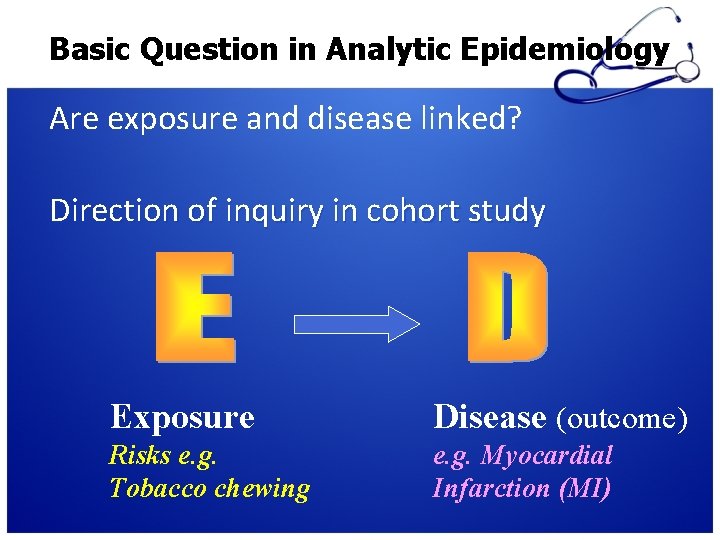 Basic Question in Analytic Epidemiology

Are exposure and disease linked?

Direction of inquiry in cohort study

E

D

Exposure
Risks e.g.
Tobacco chewing

Disease (outcome)
e.g. Myocardial
Infarction (MI)